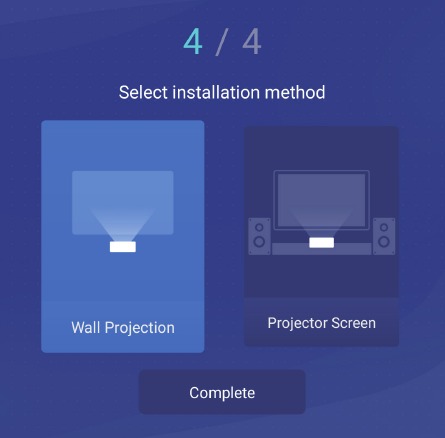 4 / 4

Select installation method

Wall Projection

Projector Screen

Complete